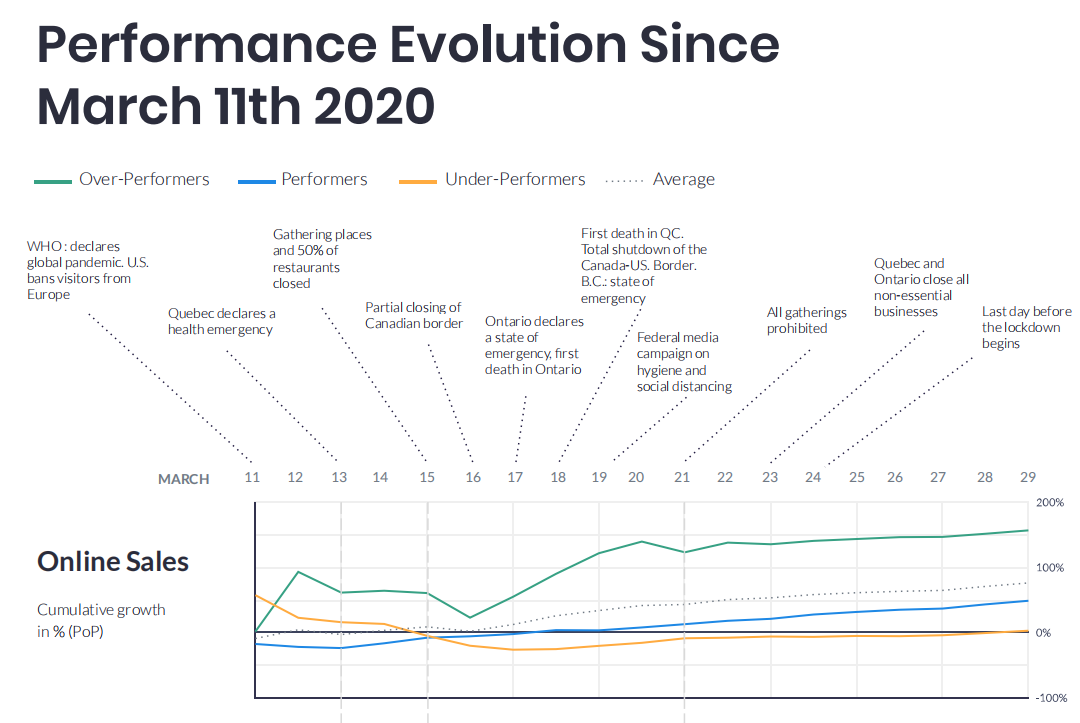 Performance Evolution Since March 11th 2020

Over-Performers
Performers
Under-Performers
Average

WHO : declares global pandemic. U.S. bans visitors from Europe

Quebec declares a health emergency

Gathering places and 50% of restaurants closed

Partial closing of Canadian border

Ontario declares a state of emergency, first death in Ontario

First death in QC. Total shutdown of the Canada-US. Border. B.C.: state of emergency

Federal media campaign on hygiene and social distancing

All gatherings prohibited

Quebec and Ontario close all non-essential businesses

Last day before the lockdown begins

MARCH 11 12 13 14 15 16 17 18 19 20 21 22 23 24 25 26 27 28 29

Online Sales

Cumulative growth in % (PoP)

200%
100%
0%
-100%